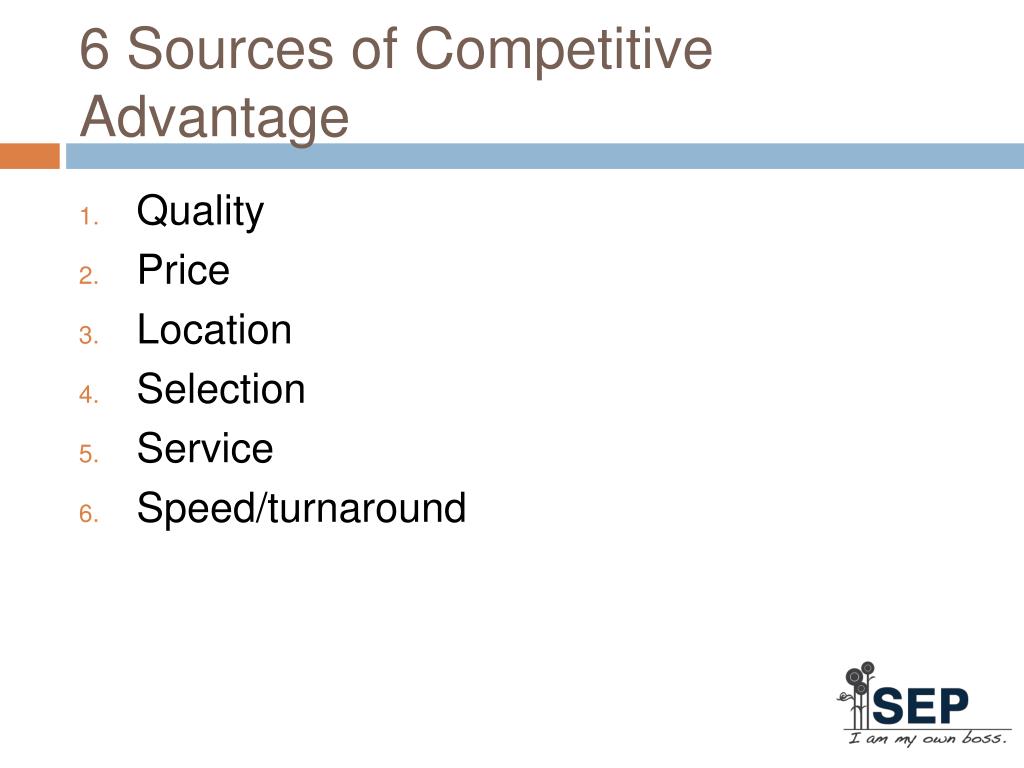 6 Sources of Competitive Advantage

1. Quality
2. Price
3. Location
4. Selection
5. Service
6. Speed/turnaround

SEP
I am my own boss.